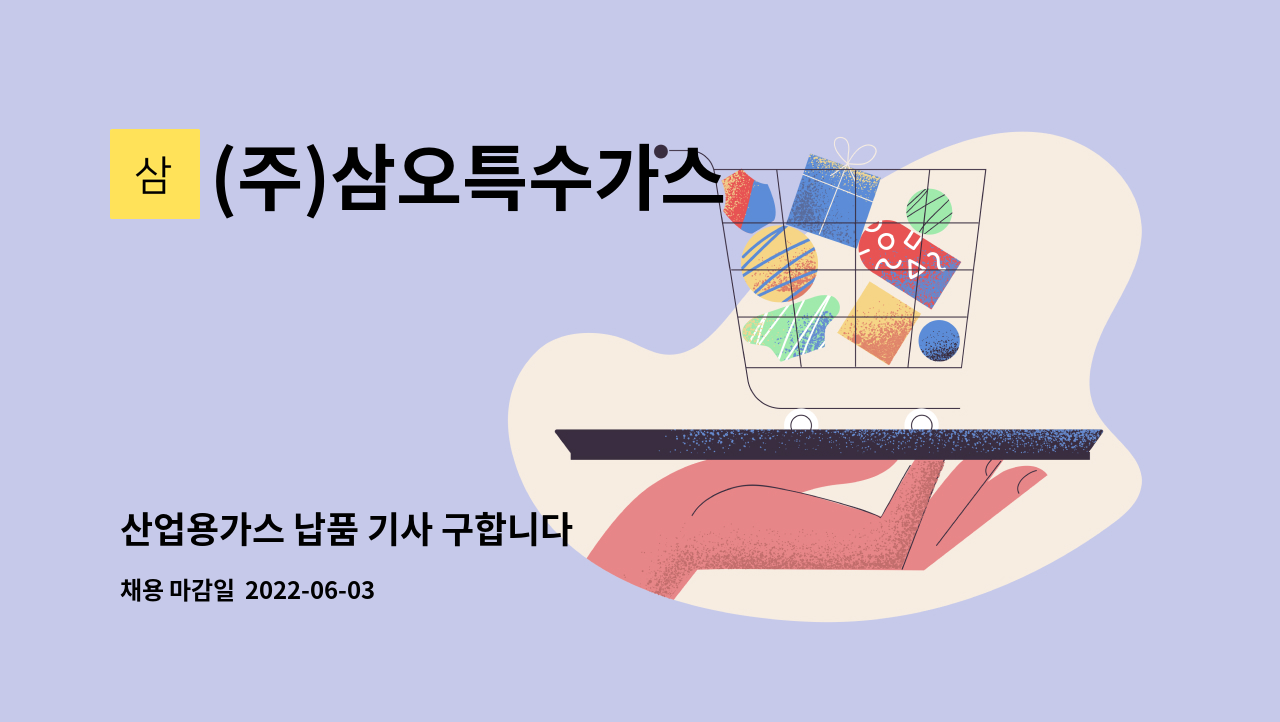 삼

(주)삼오특수가스

산업용가스 납품 기사 구합니다

채용 마감일 2022-06-03